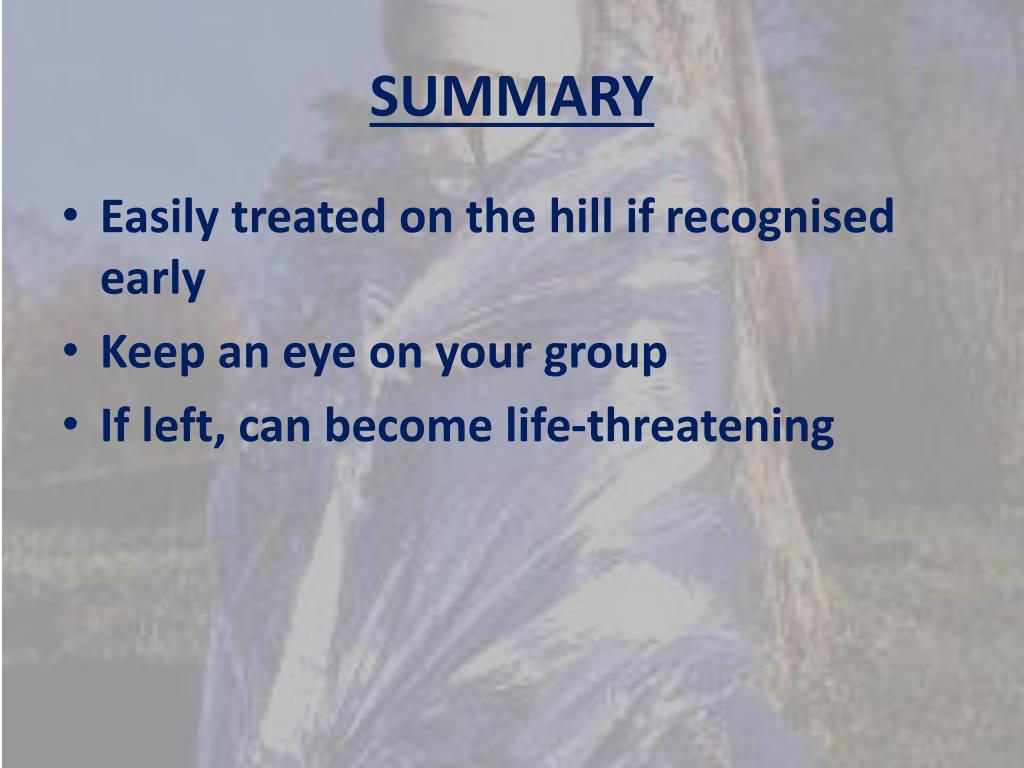 SUMMARY

• Easily treated on the hill if recognised early
• Keep an eye on your group
• If left, can become life-threatening